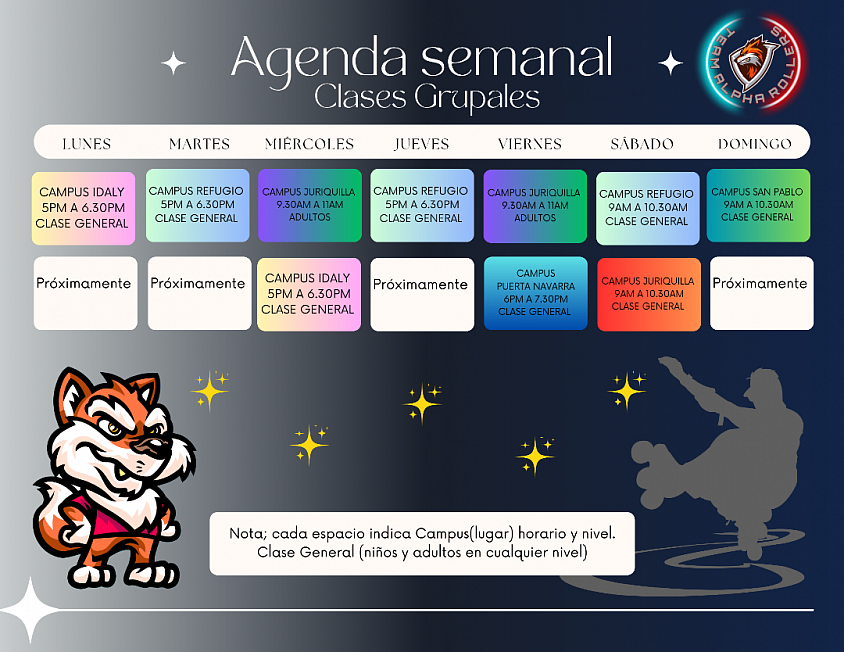 Agenda semanal
Clases Grupales

TEAM ALPHA ROLLERS

| LUNES | MARTES | MIÉRCOLES | JUEVES | VIERNES | SÁBADO | DOMINGO |
|---|---|---|---|---|---|---|
| CAMPUS IDALY 5PM A 6.30PM CLASE GENERAL | CAMPUS REFUGIO 5PM A 6.30PM CLASE GENERAL | CAMPUS JURIQUILLA 9.30AM A 11AM ADULTOS | CAMPUS REFUGIO 5PM A 6.30PM CLASE GENERAL | CAMPUS JURIQUILLA 9.30AM A 11AM ADULTOS | CAMPUS REFUGIO 9AM A 10.30AM CLASE GENERAL | CAMPUS SAN PABLO 9AM A 10.30AM CLASE GENERAL |
| Próximamente | Próximamente | CAMPUS IDALY 5PM A 6.30PM CLASE GENERAL | Próximamente | CAMPUS PUERTA NAVARRA 6PM A 7.30PM CLASE GENERAL | CAMPUS JURIQUILLA 9AM A 10.30AM CLASE GENERAL | Próximamente |

Nota; cada espacio indica Campus(lugar) horario y nivel. Clase General (niños y adultos en cualquier nivel)